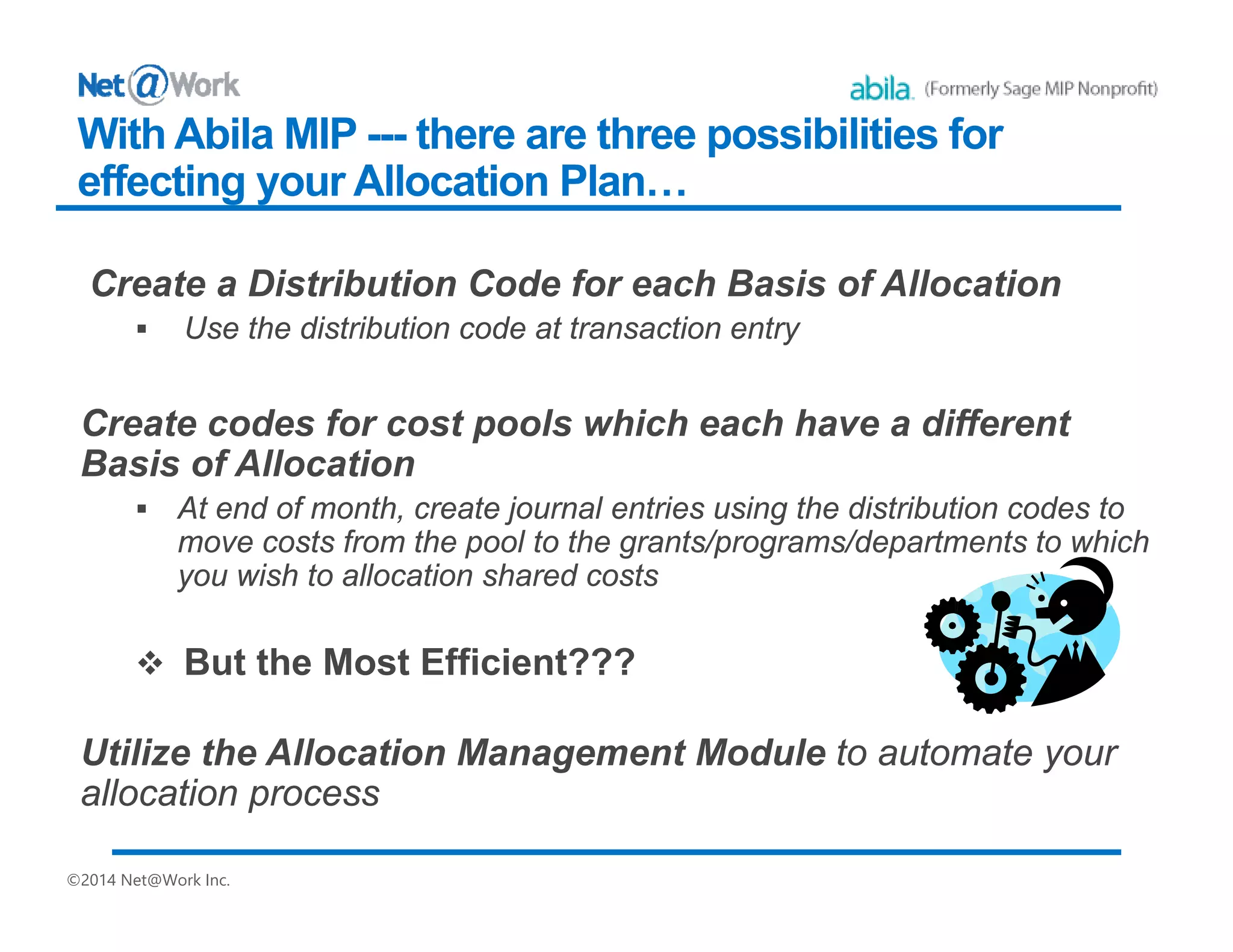 Net@Work

abila. (Formerly Sage MIP Nonprofit)

With Abila MIP --- there are three possibilities for effecting your Allocation Plan…

Create a Distribution Code for each Basis of Allocation

▪ Use the distribution code at transaction entry

Create codes for cost pools which each have a different Basis of Allocation

▪ At end of month, create journal entries using the distribution codes to move costs from the pool to the grants/programs/departments to which you wish to allocation shared costs

❖ But the Most Efficient???

Utilize the Allocation Management Module to automate your allocation process

©2014 Net@Work Inc.